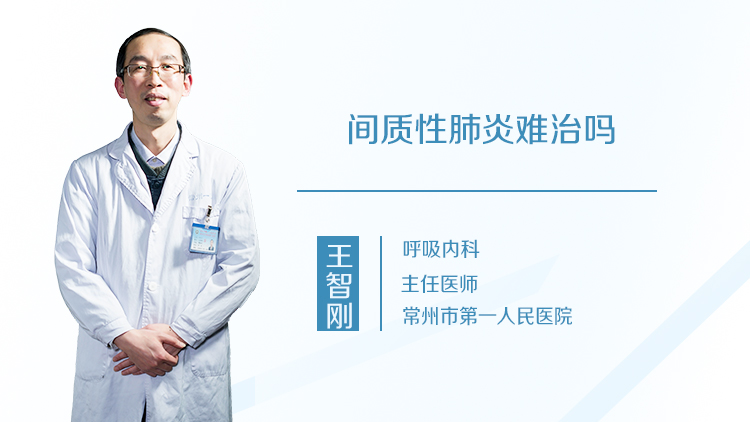 间质性肺炎难治吗

王智刚

呼吸内科
主任医师
常州市第一人民医院